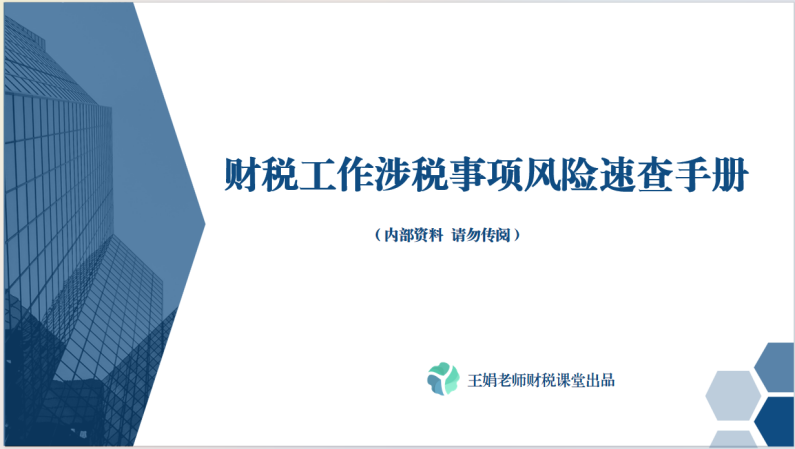 财税工作涉税事项风险速查手册

（内部资料 请勿传阅）

王娟老师财税课堂出品